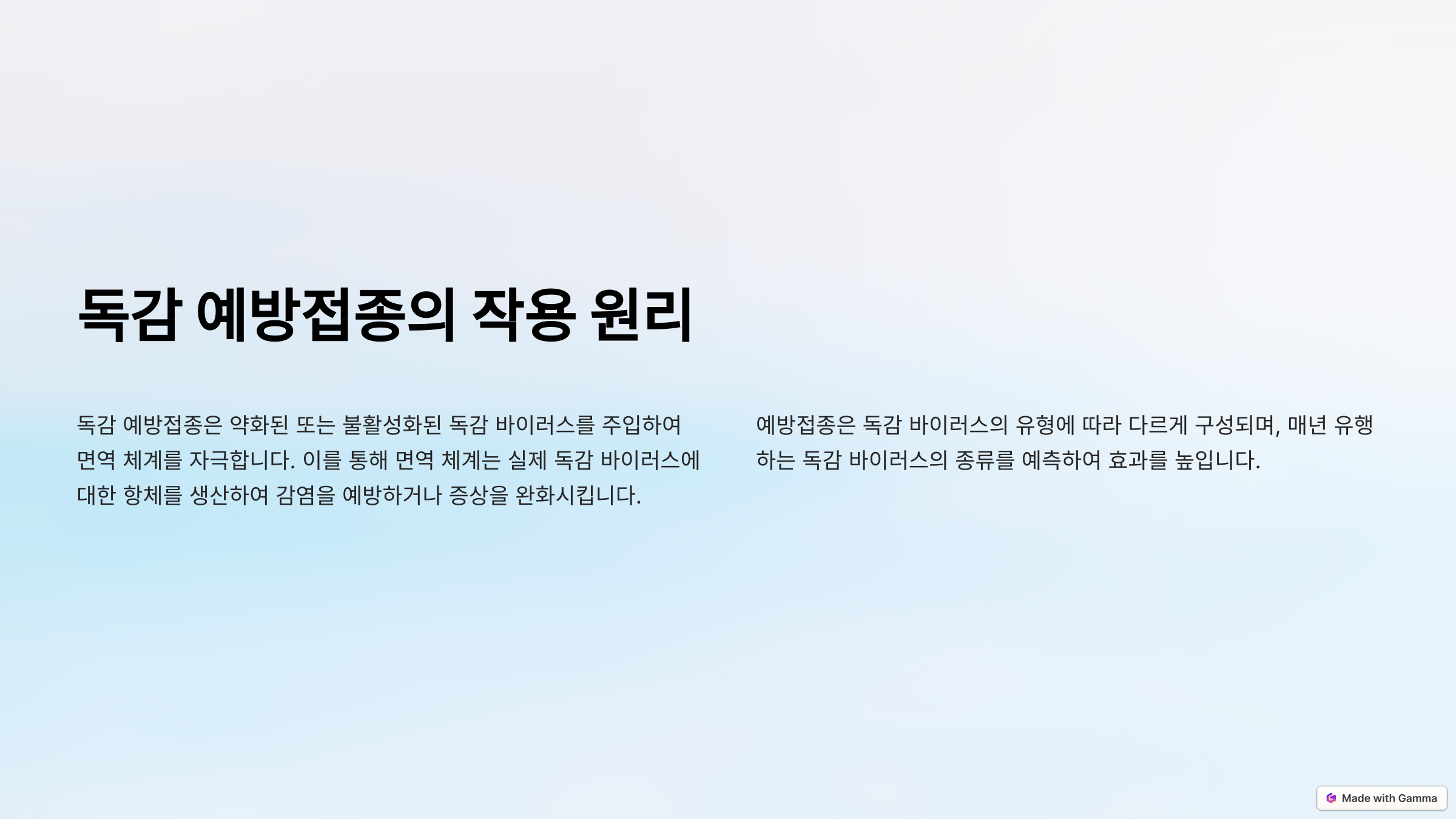 독감 예방접종의 작용 원리

독감 예방접종은 약화된 또는 불활성화된 독감 바이러스를 주입하여 면역 체계를 자극합니다. 이를 통해 면역 체계는 실제 독감 바이러스에 대한 항체를 생산하여 감염을 예방하거나 증상을 완화시킵니다.

예방접종은 독감 바이러스의 유형에 따라 다르게 구성되며, 매년 유행하는 독감 바이러스의 종류를 예측하여 효과를 높입니다.

Made with Gamma